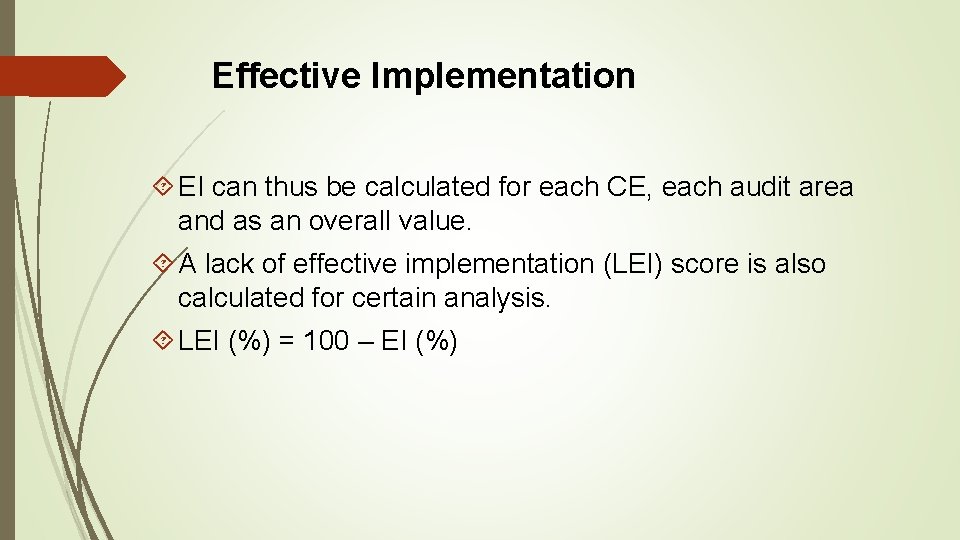 Effective Implementation

EI can thus be calculated for each CE, each audit area and as an overall value.

A lack of effective implementation (LEI) score is also calculated for certain analysis.

LEI (%) = 100 – EI (%)